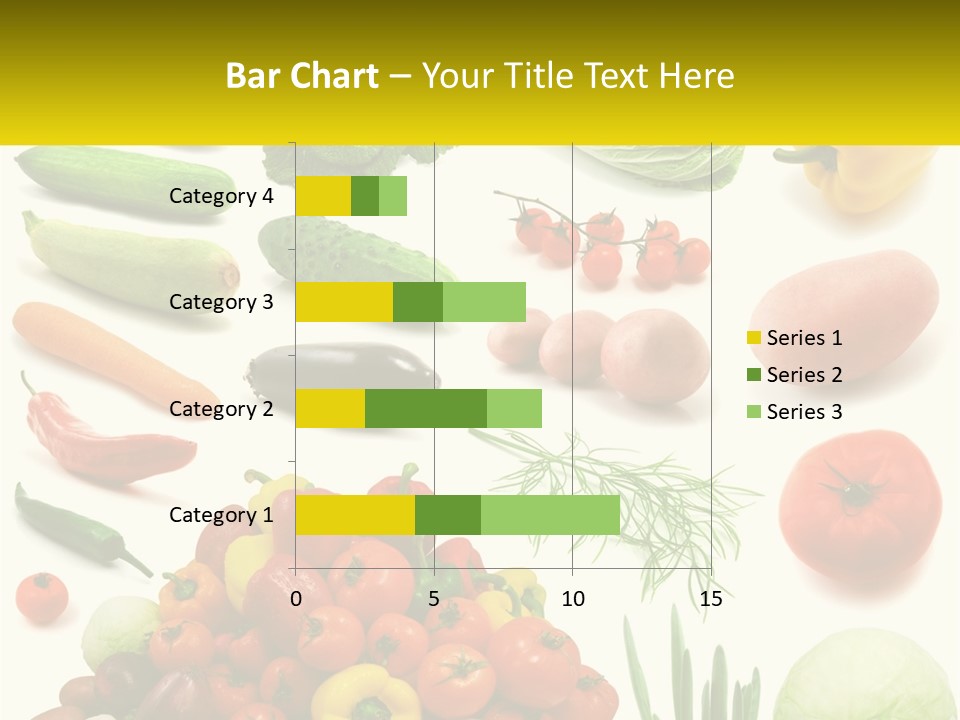 Bar Chart – Your Title Text Here

Category 4
Category 3
Category 2
Category 1

0
5
10
15

Series 1
Series 2
Series 3